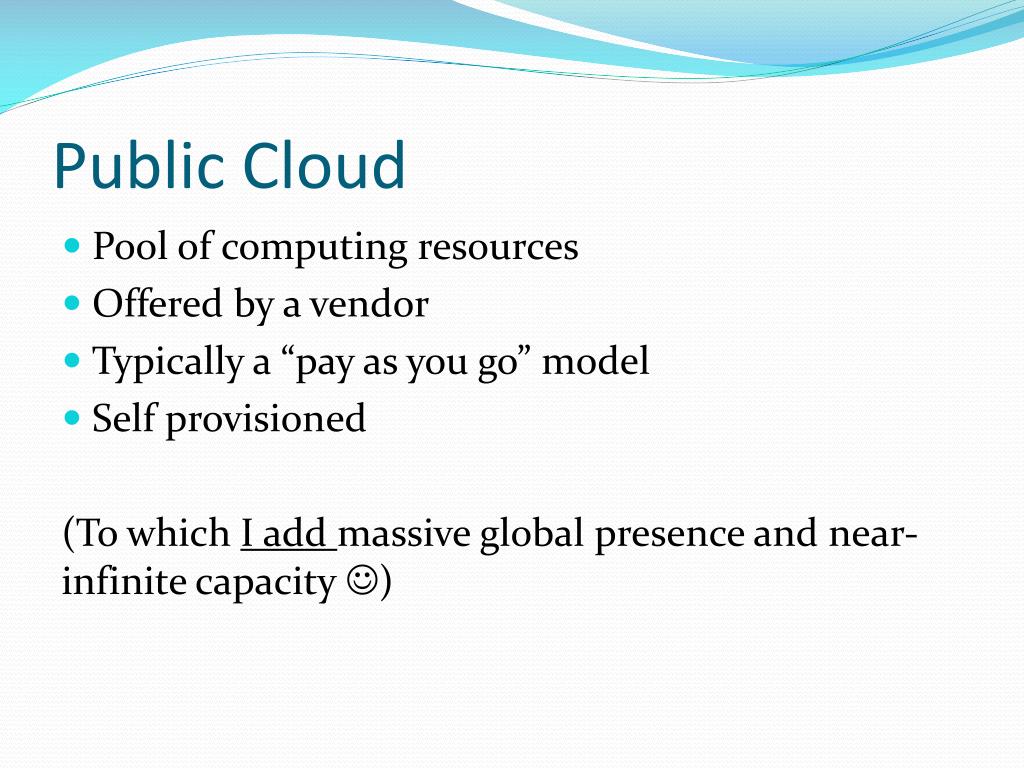 Public Cloud

- Pool of computing resources
- Offered by a vendor
- Typically a “pay as you go” model
- Self provisioned

(To which I add massive global presence and near-infinite capacity ☺)